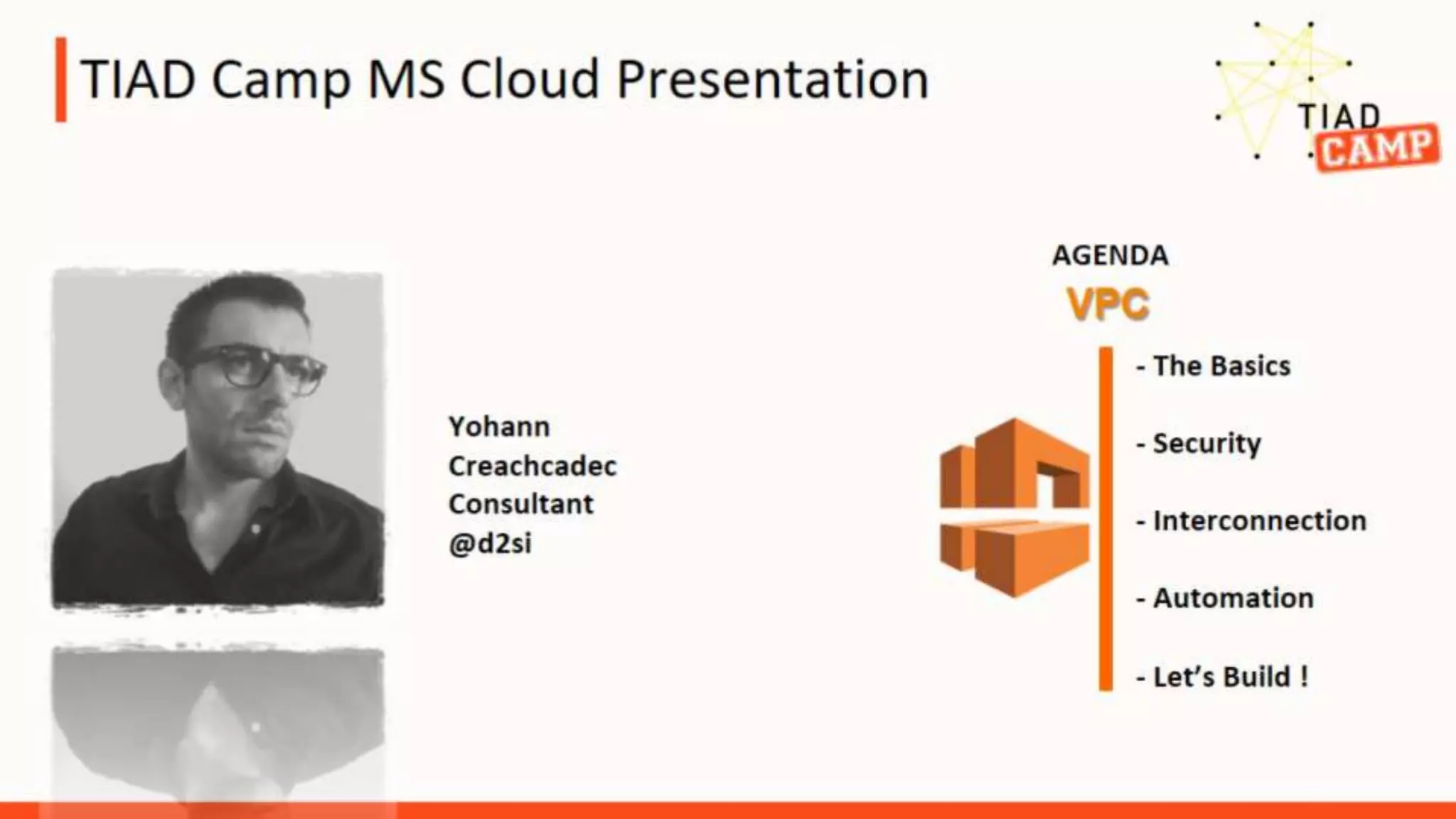 TIAD Camp MS Cloud Presentation

TIAD CAMP

Yohann Creachcadec Consultant @d2si

AGENDA

VPC

- The Basics

- Security

- Interconnection

- Automation

- Let's Build !